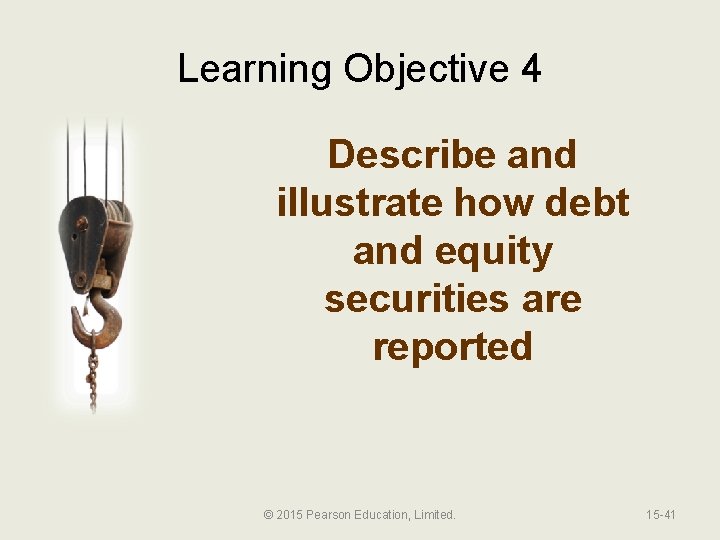 Learning Objective 4

Describe and illustrate how debt and equity securities are reported

© 2015 Pearson Education, Limited.

15-41